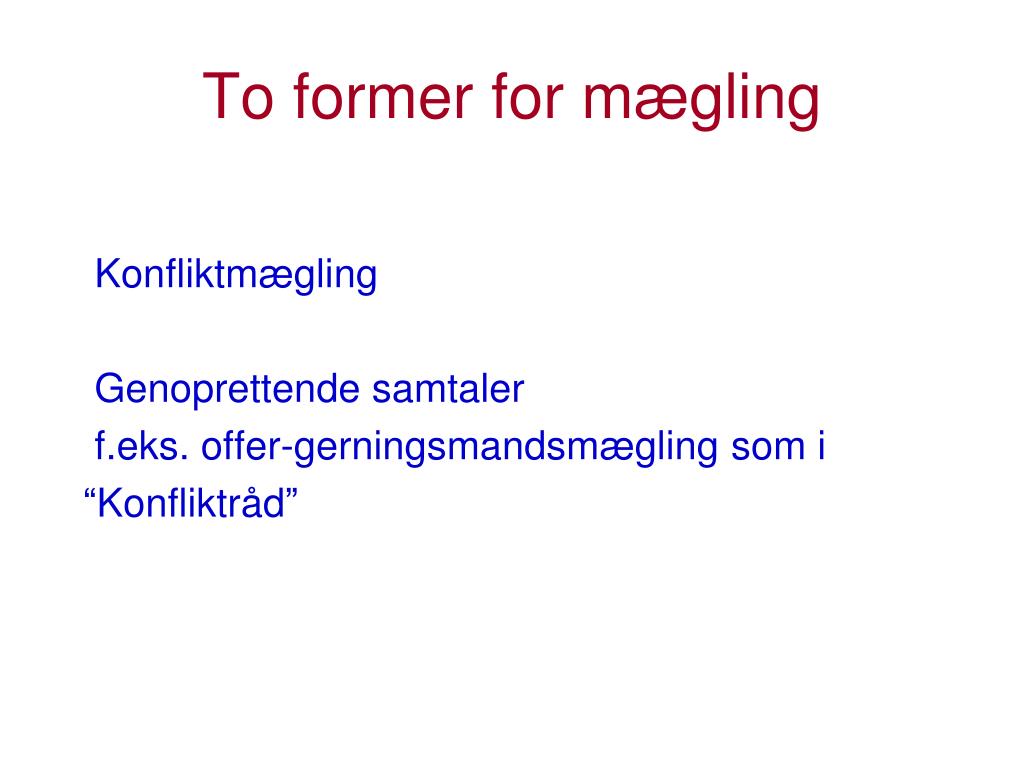 To former for mægling

Konfliktmægling

Genoprettende samtaler
f.eks. offer-gerningsmandsmægling som i “Konfliktråd”